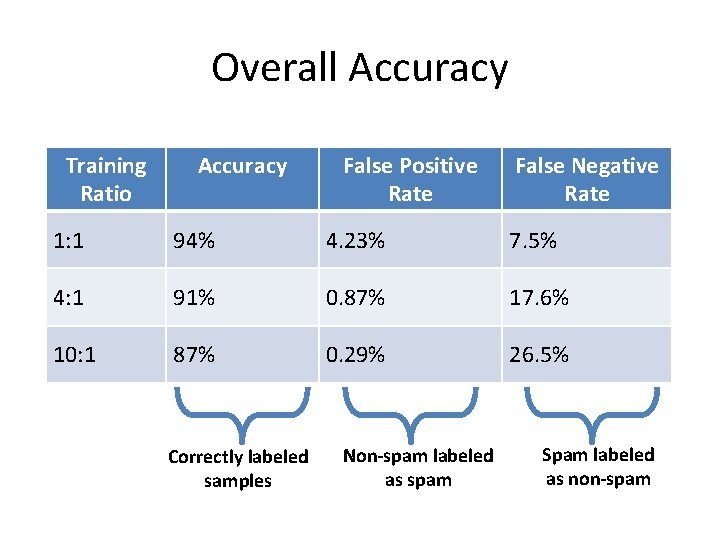 Overall Accuracy

| Training Ratio | Accuracy | False Positive Rate | False Negative Rate |
|---|---|---|---|
| 1:1 | 94% | 4.23% | 7.5% |
| 4:1 | 91% | 0.87% | 17.6% |
| 10:1 | 87% | 0.29% | 26.5% |

Correctly labeled samples

Non-spam labeled as spam

Spam labeled as non-spam